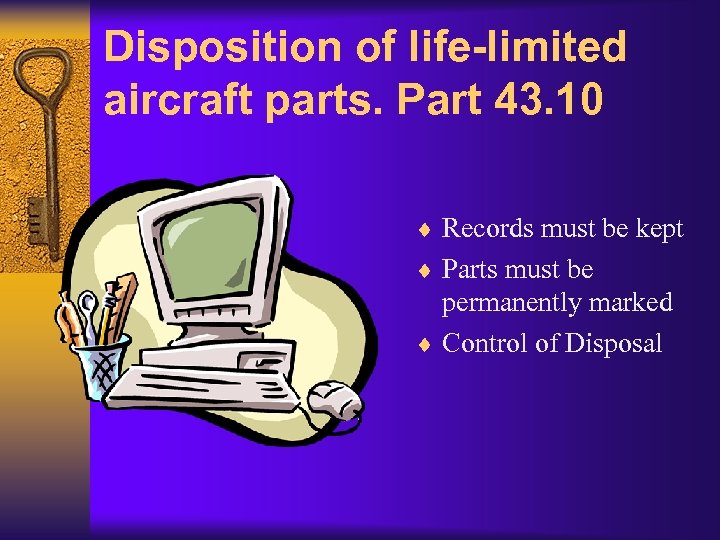 Disposition of life-limited aircraft parts. Part 43.10

♦ Records must be kept
♦ Parts must be permanently marked
♦ Control of Disposal